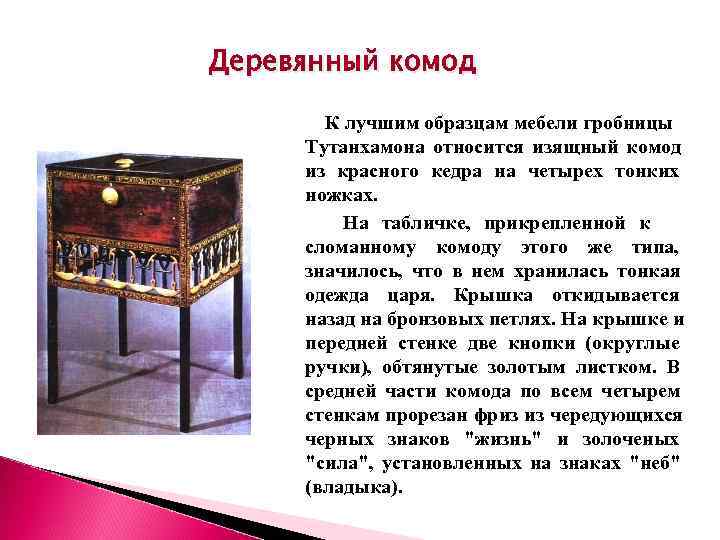 Деревянный комод

К лучшим образцам мебели гробницы Тутанхамона относится изящный комод из красного кедра на четырех тонких ножках.

На табличке, прикрепленной к сломанному комоду этого же типа, значилось, что в нем хранилась тонкая одежда царя. Крышка откидывается назад на бронзовых петлях. На крышке и передней стенке две кнопки (округлые ручки), обтянутые золотым листком. В средней части комода по всем четырем стенкам прорезан фриз из чередующихся черных знаков "жизнь" и золоченых "сила", установленных на знаках "неб" (владыка).